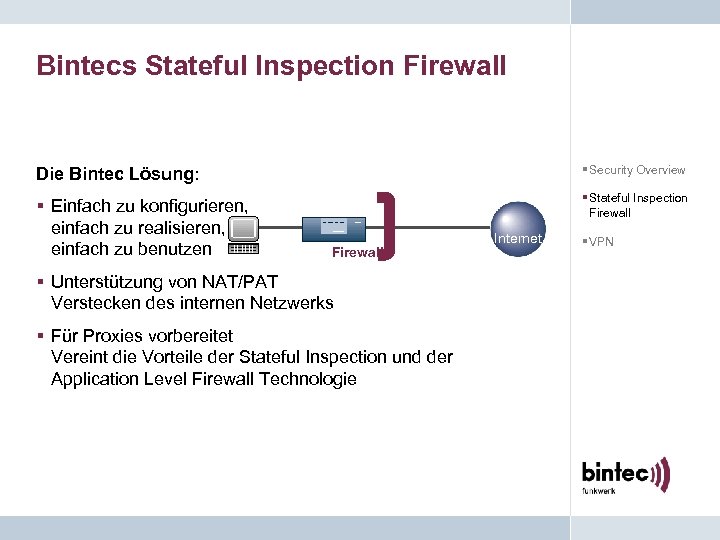 Bintecs Stateful Inspection Firewall

Die Bintec Lösung:

▪ Einfach zu konfigurieren, einfach zu realisieren, einfach zu benutzen

Firewall

Internet

▪ Unterstützung von NAT/PAT
Verstecken des internen Netzwerks

▪ Für Proxies vorbereitet
Vereint die Vorteile der Stateful Inspection und der Application Level Firewall Technologie

▪ Security Overview

▪ Stateful Inspection Firewall

▪ VPN

bintec
funkwerk